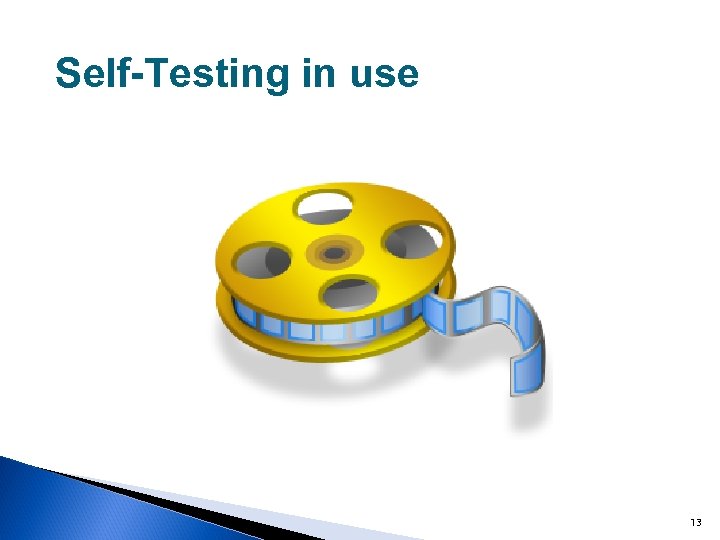 Self-Testing in use

13